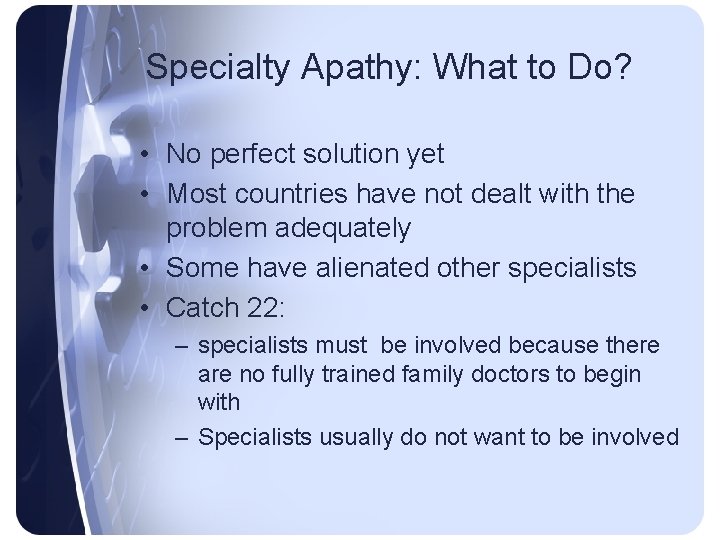 Specialty Apathy: What to Do?

• No perfect solution yet
• Most countries have not dealt with the problem adequately
• Some have alienated other specialists
• Catch 22:
– specialists must be involved because there are no fully trained family doctors to begin with
– Specialists usually do not want to be involved